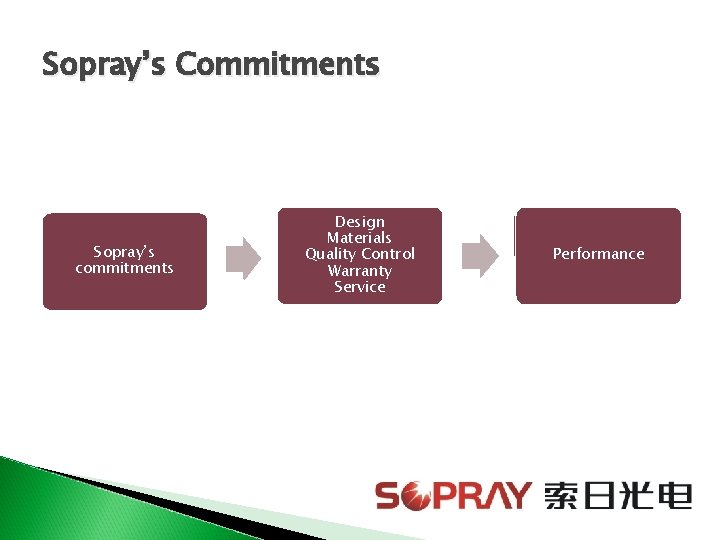 Sopray's Commitments

Sopray's commitments

Design
Materials
Quality Control
Warranty
Service

Performance

SOPRAY 索日光电